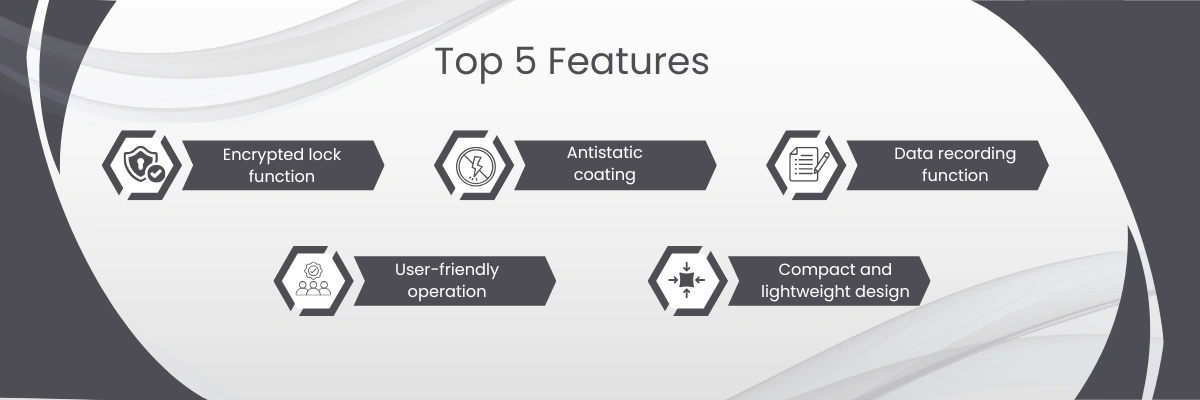 Top 5 Features

Encrypted lock function

Antistatic coating

Data recording function

User-friendly operation

Compact and lightweight design